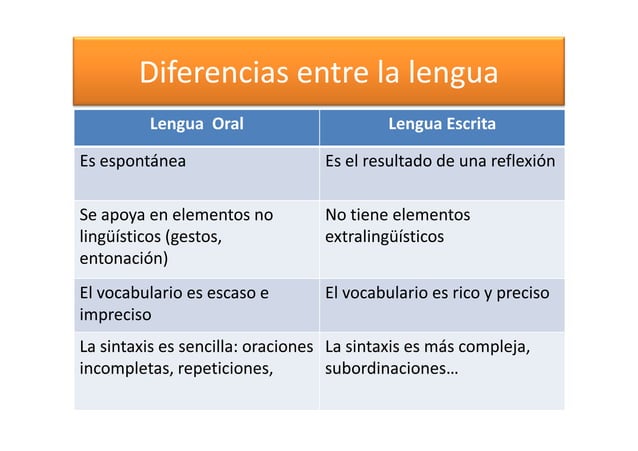 Diferencias entre la lengua

| Lengua Oral | Lengua Escrita |
|---|---|
| Es espontánea | Es el resultado de una reflexión |
| Se apoya en elementos no lingüísticos (gestos, entonación) | No tiene elementos extralingüísticos |
| El vocabulario es escaso e impreciso | El vocabulario es rico y preciso |
| La sintaxis es sencilla: oraciones incompletas, repeticiones, | La sintaxis es más compleja, subordinaciones… |